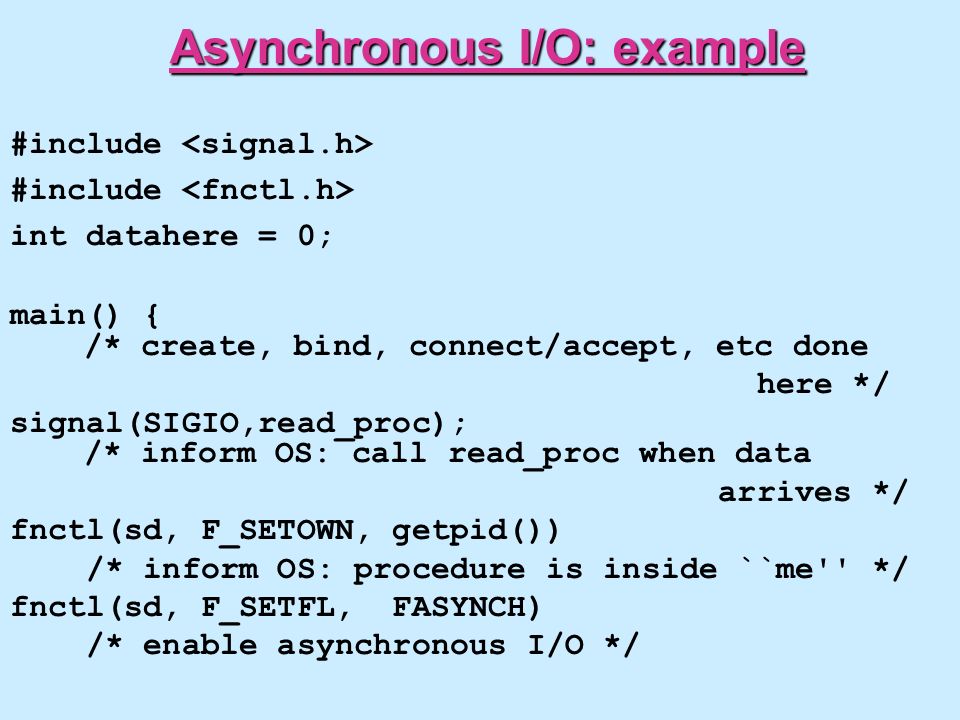 Asynchronous I/O: example

#include <signal.h>
#include <fnctl.h>
int datahere = 0;

main() {
    /* create, bind, connect/accept, etc done
                                    here */
signal(SIGIO,read_proc);
    /* inform OS: call read_proc when data
                                  arrives */
fnctl(sd, F_SETOWN, getpid())
    /* inform OS: procedure is inside ``me'' */
fnctl(sd, F_SETFL,  FASYNCH)
    /* enable asynchronous I/O */